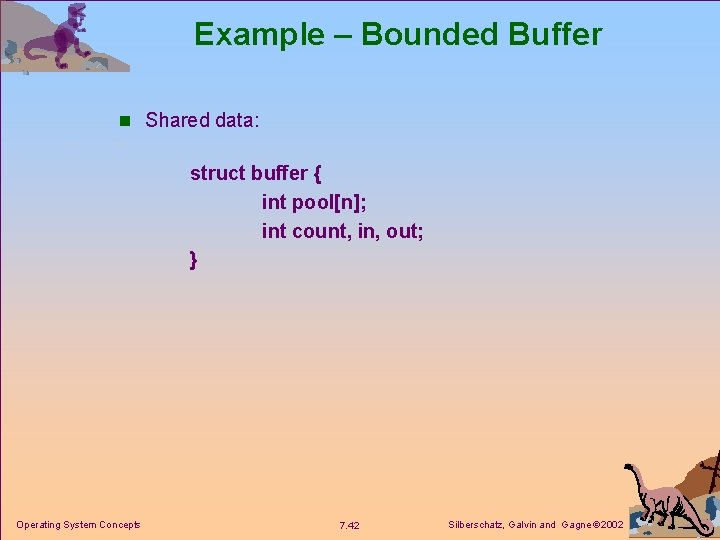 Example – Bounded Buffer

Shared data:

struct buffer {
int pool[n];
int count, in, out;
}

Operating System Concepts

7.42

Silberschatz, Galvin and Gagne ©2002